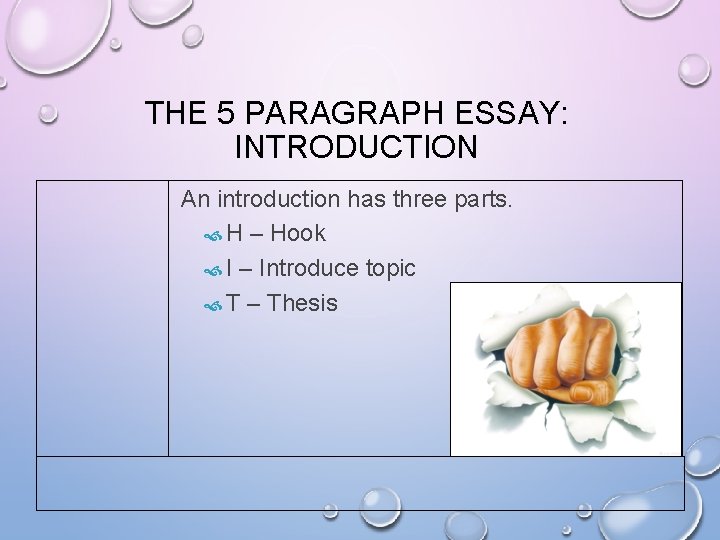 THE 5 PARAGRAPH ESSAY: INTRODUCTION

An introduction has three parts.

H – Hook

I – Introduce topic

T – Thesis